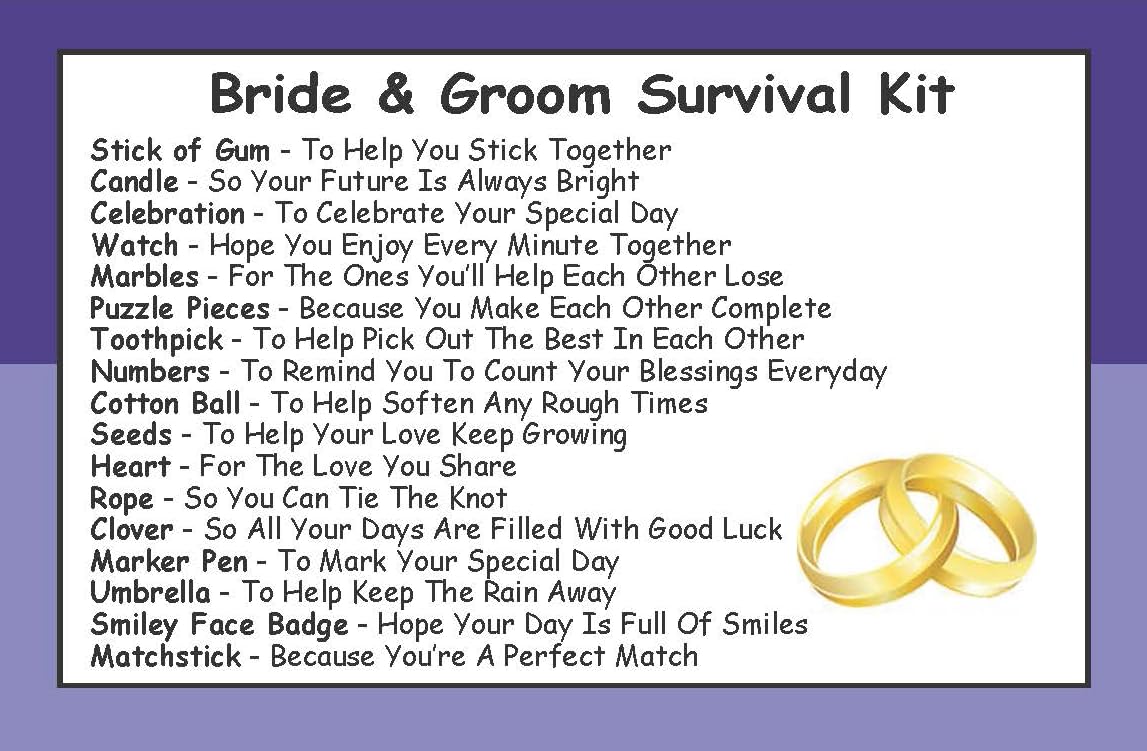 Bride & Groom Survival Kit

Stick of Gum - To Help You Stick Together
Candle - So Your Future Is Always Bright
Celebration - To Celebrate Your Special Day
Watch - Hope You Enjoy Every Minute Together
Marbles - For The Ones You'll Help Each Other Lose
Puzzle Pieces - Because You Make Each Other Complete
Toothpick - To Help Pick Out The Best In Each Other
Numbers - To Remind You To Count Your Blessings Everyday
Cotton Ball - To Help Soften Any Rough Times
Seeds - To Help Your Love Keep Growing
Heart - For The Love You Share
Rope - So You Can Tie The Knot
Clover - So All Your Days Are Filled With Good Luck
Marker Pen - To Mark Your Special Day
Umbrella - To Help Keep The Rain Away
Smiley Face Badge - Hope Your Day Is Full Of Smiles
Matchstick - Because You're A Perfect Match